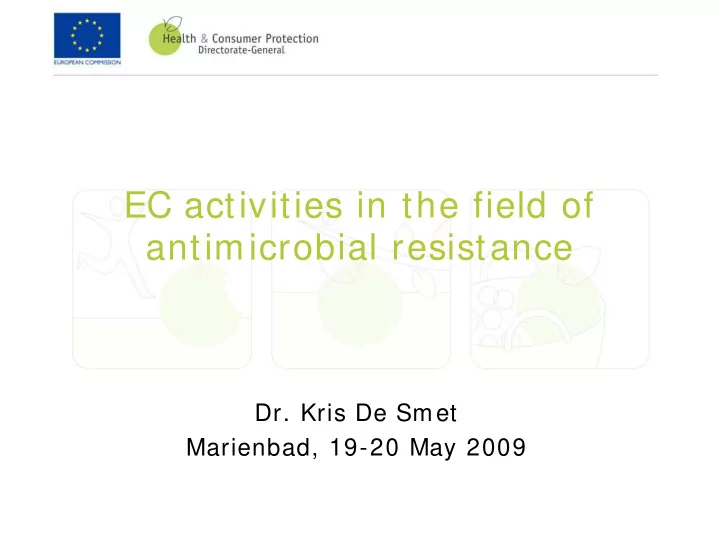 EUROPEAN COMMISSION

Health & Consumer Protection
Directorate-General

EC activities in the field of antimicrobial resistance

Dr. Kris De Smet
Marienbad, 19-20 May 2009